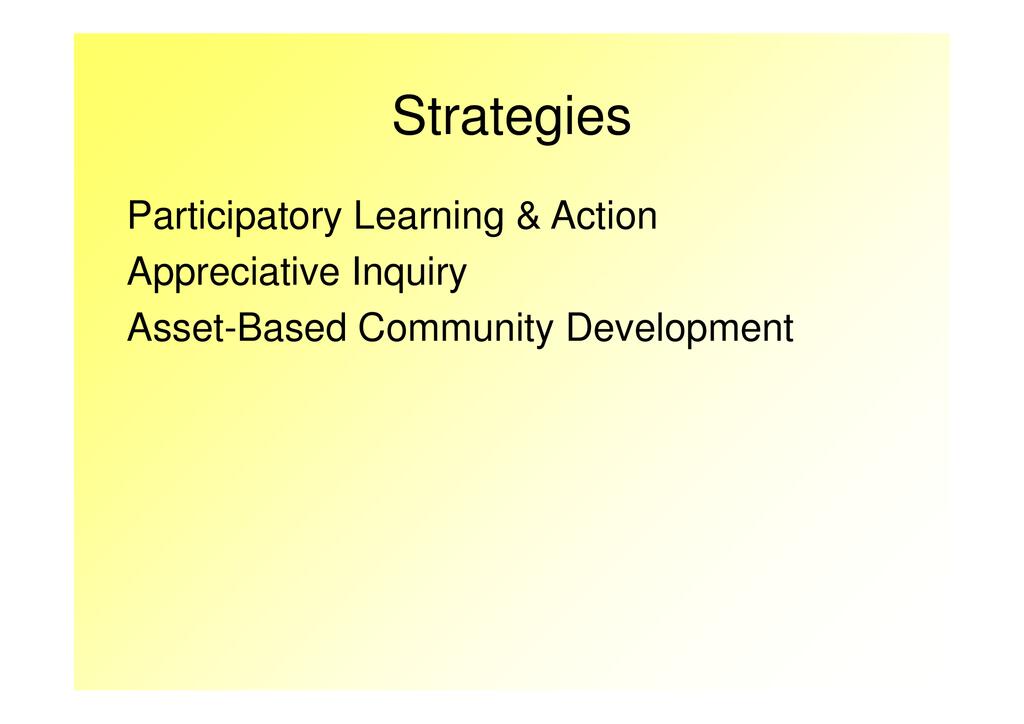 Strategies

Participatory Learning & Action
Appreciative Inquiry
Asset-Based Community Development